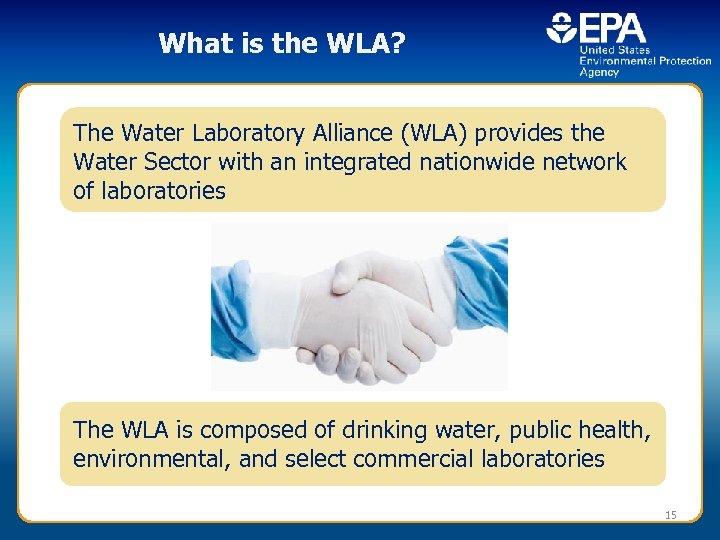 What is the WLA?

EPA
United States Environmental Protection Agency

The Water Laboratory Alliance (WLA) provides the Water Sector with an integrated nationwide network of laboratories

The WLA is composed of drinking water, public health, environmental, and select commercial laboratories

15